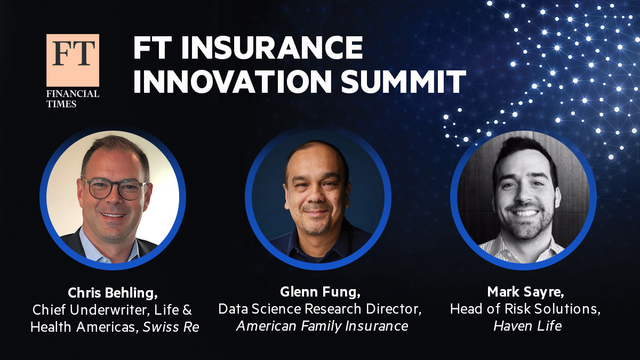 FT
FINANCIAL TIMES

FT INSURANCE INNOVATION SUMMIT

Chris Behling,
Chief Underwriter, Life & Health Americas, Swiss Re

Glenn Fung,
Data Science Research Director, American Family Insurance

Mark Sayre,
Head of Risk Solutions, Haven Life